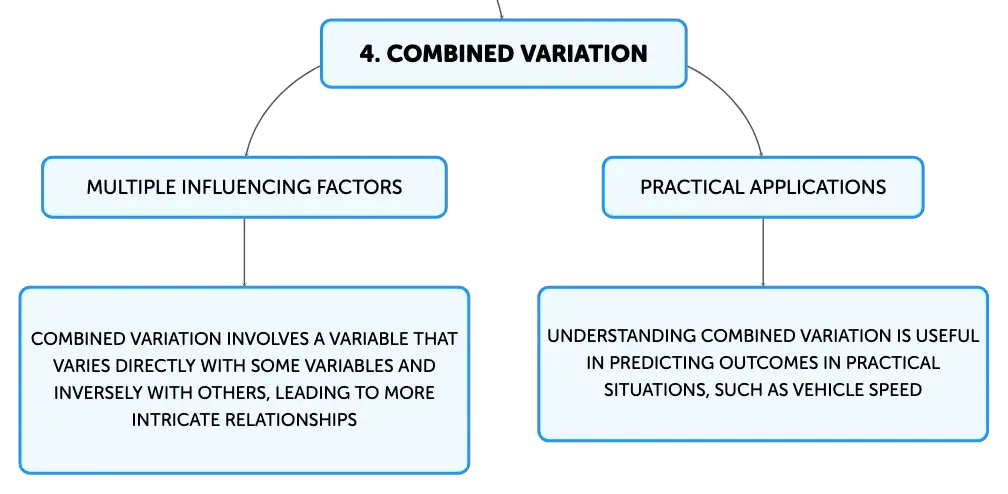 4. COMBINED VARIATION

MULTIPLE INFLUENCING FACTORS

COMBINED VARIATION INVOLVES A VARIABLE THAT VARIES DIRECTLY WITH SOME VARIABLES AND INVERSELY WITH OTHERS, LEADING TO MORE INTRICATE RELATIONSHIPS

PRACTICAL APPLICATIONS

UNDERSTANDING COMBINED VARIATION IS USEFUL IN PREDICTING OUTCOMES IN PRACTICAL SITUATIONS, SUCH AS VEHICLE SPEED